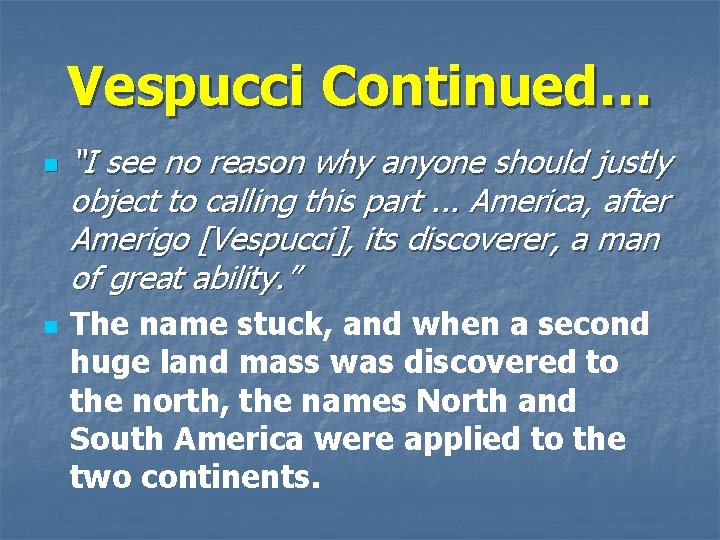 Vespucci Continued…

"I see no reason why anyone should justly object to calling this part … America, after Amerigo [Vespucci], its discoverer, a man of great ability."

The name stuck, and when a second huge land mass was discovered to the north, the names North and South America were applied to the two continents.